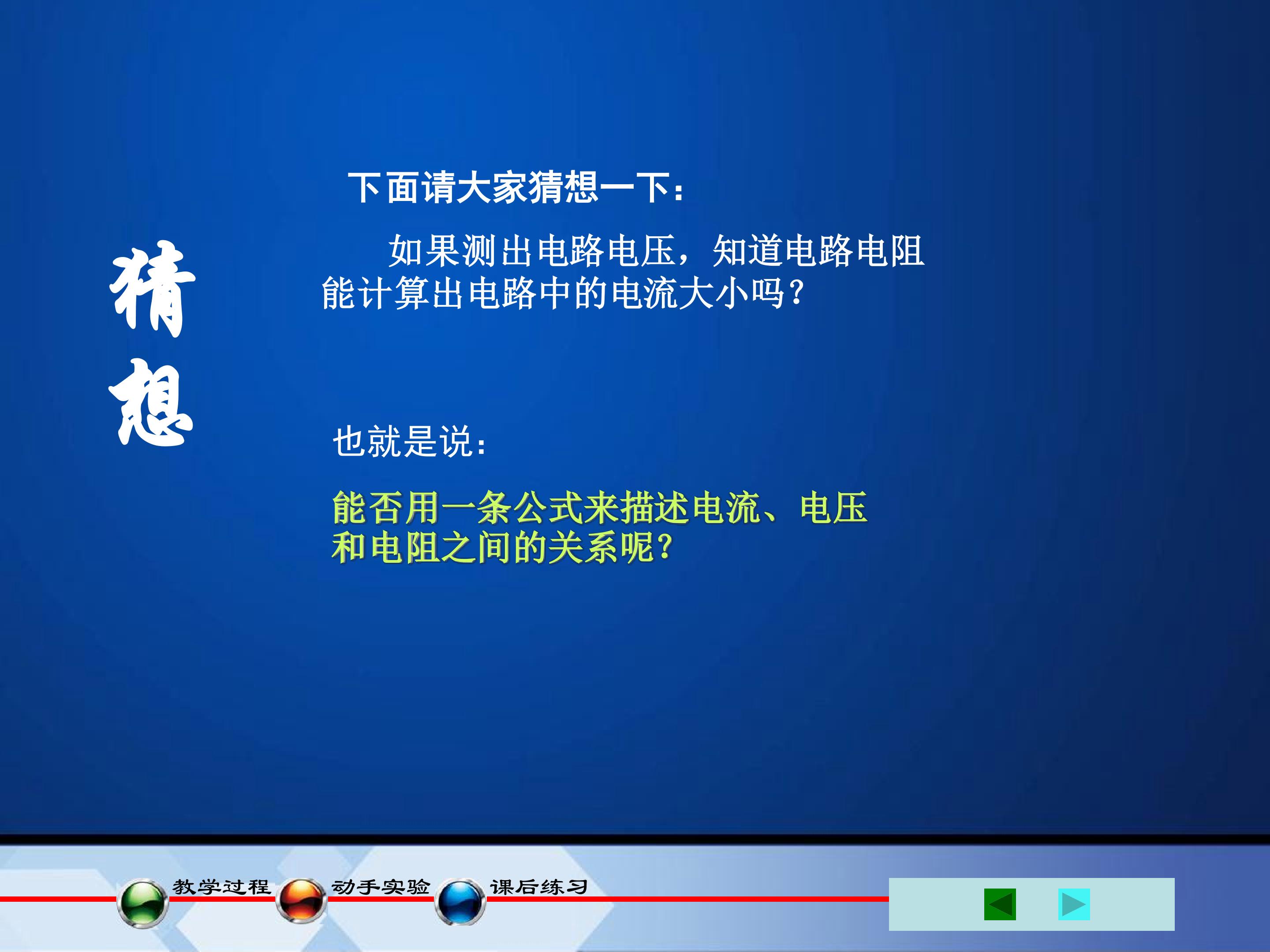 猜想

下面请大家猜想一下：

如果测出电路电压，知道电路电阻能计算出电路中的电流大小吗？

也就是说：

能否用一条公式来描述电流、电压和电阻之间的关系呢？

教学过程 动手实验 课后练习